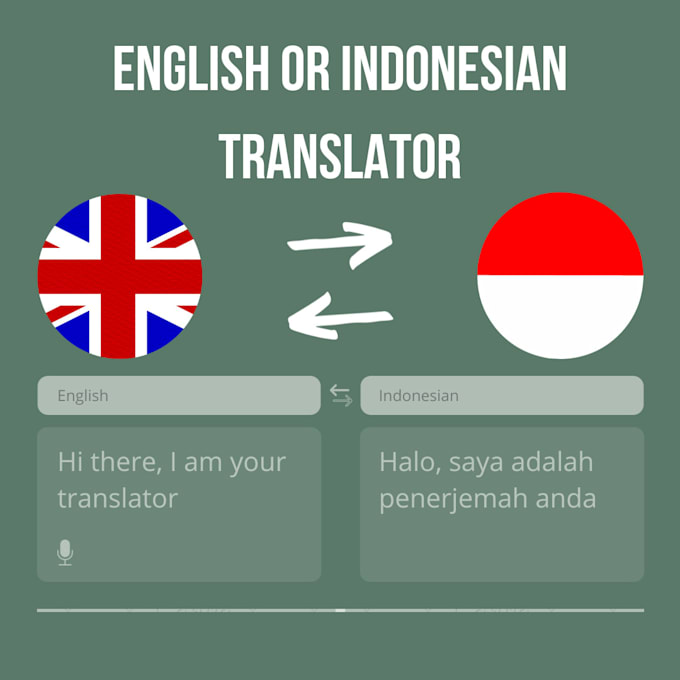 ENGLISH OR INDONESIAN TRANSLATOR

English

Indonesian

Hi there, I am your translator

Halo, saya adalah penerjemah anda